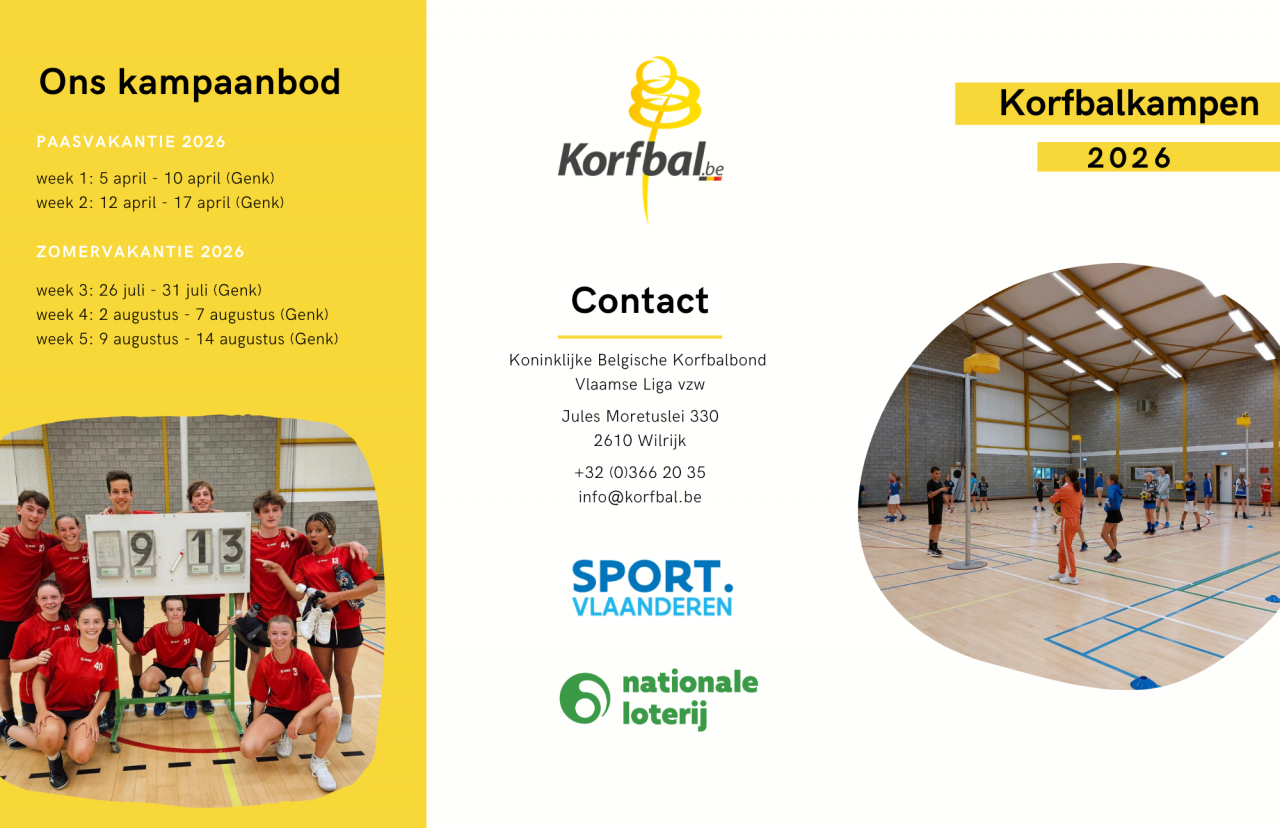 Ons kampaanbod

PAASVAKANTIE 2026

week 1: 5 april - 10 april (Genk)
week 2: 12 april - 17 april (Genk)

ZOMERVAKANTIE 2026

week 3: 26 juli - 31 juli (Genk)
week 4: 2 augustus - 7 augustus (Genk)
week 5: 9 augustus - 14 augustus (Genk)

9 13

Korfbal.be

Contact

Koninklijke Belgische Korfbalbond
Vlaamse Liga vzw

Jules Moretuslei 330
2610 Wilrijk

+32 (0)366 20 35
info@korfbal.be

SPORT.
VLAANDEREN

nationale
loterij

Korfbalkampen

2026